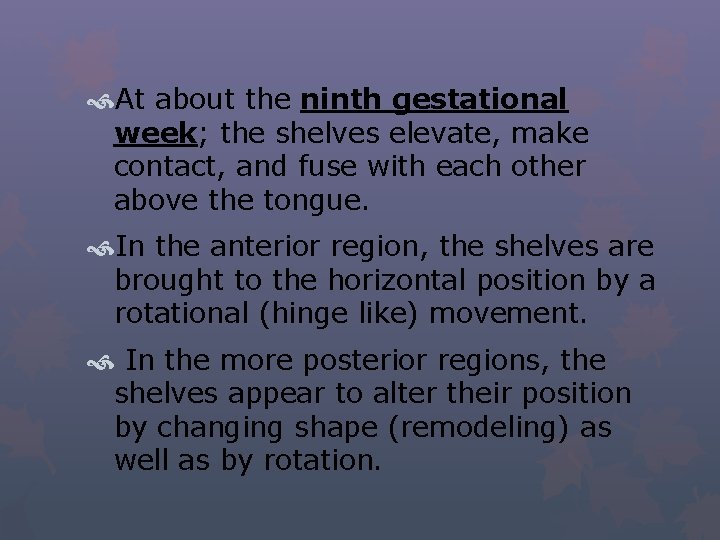 At about the ninth gestational week; the shelves elevate, make contact, and fuse with each other above the tongue.

In the anterior region, the shelves are brought to the horizontal position by a rotational (hinge like) movement.

In the more posterior regions, the shelves appear to alter their position by changing shape (remodeling) as well as by rotation.